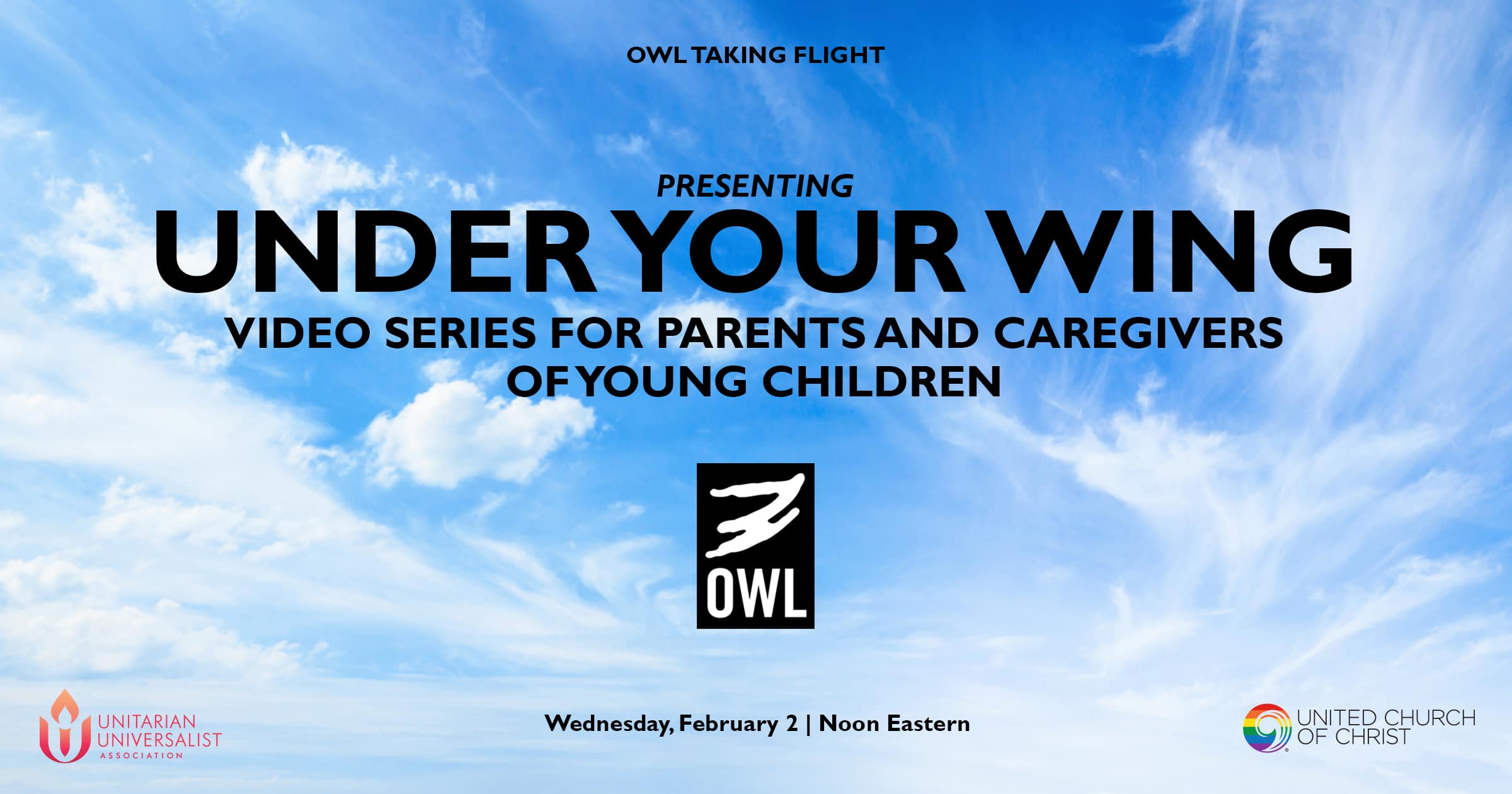 OWL TAKING FLIGHT

PRESENTING

UNDER YOUR WING

VIDEO SERIES FOR PARENTS AND CAREGIVERS OF YOUNG CHILDREN

OWL

UNITARIAN UNIVERSALIST ASSOCIATION

Wednesday, February 2 | Noon Eastern

UNITED CHURCH OF CHRIST